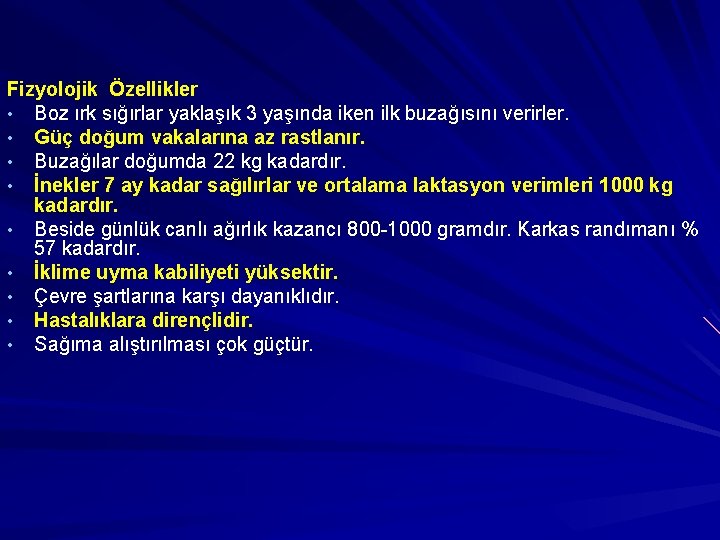 Fizyolojik Özellikler

• Boz ırk sığırlar yaklaşık 3 yaşında iken ilk buzağısını verirler.
• Güç doğum vakalarına az rastlanır.
• Buzağılar doğumda 22 kg kadardır.
• İnekler 7 ay kadar sağılırlar ve ortalama laktasyon verimleri 1000 kg kadardır.
• Beside günlük canlı ağırlık kazancı 800-1000 gramdır. Karkas randımanı % 57 kadardır.
• İklime uyma kabiliyeti yüksektir.
• Çevre şartlarına karşı dayanıklıdır.
• Hastalıklara dirençlidir.
• Sağıma alıştırılması çok güçtür.